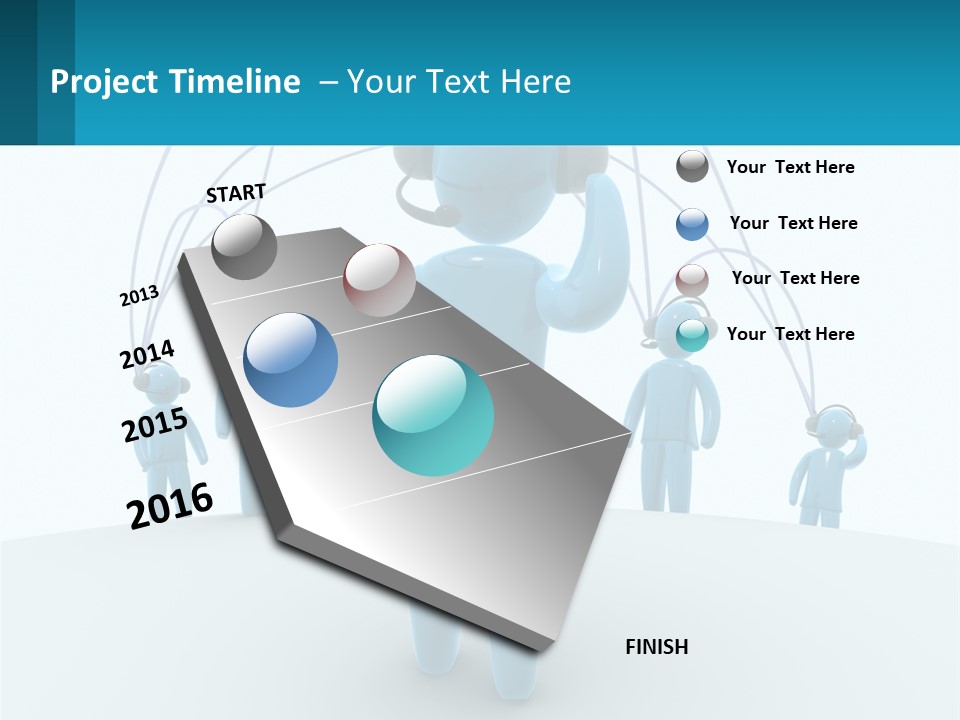 Project Timeline – Your Text Here

START

2013

2014

2015

2016

Your Text Here

Your Text Here

Your Text Here

Your Text Here

FINISH